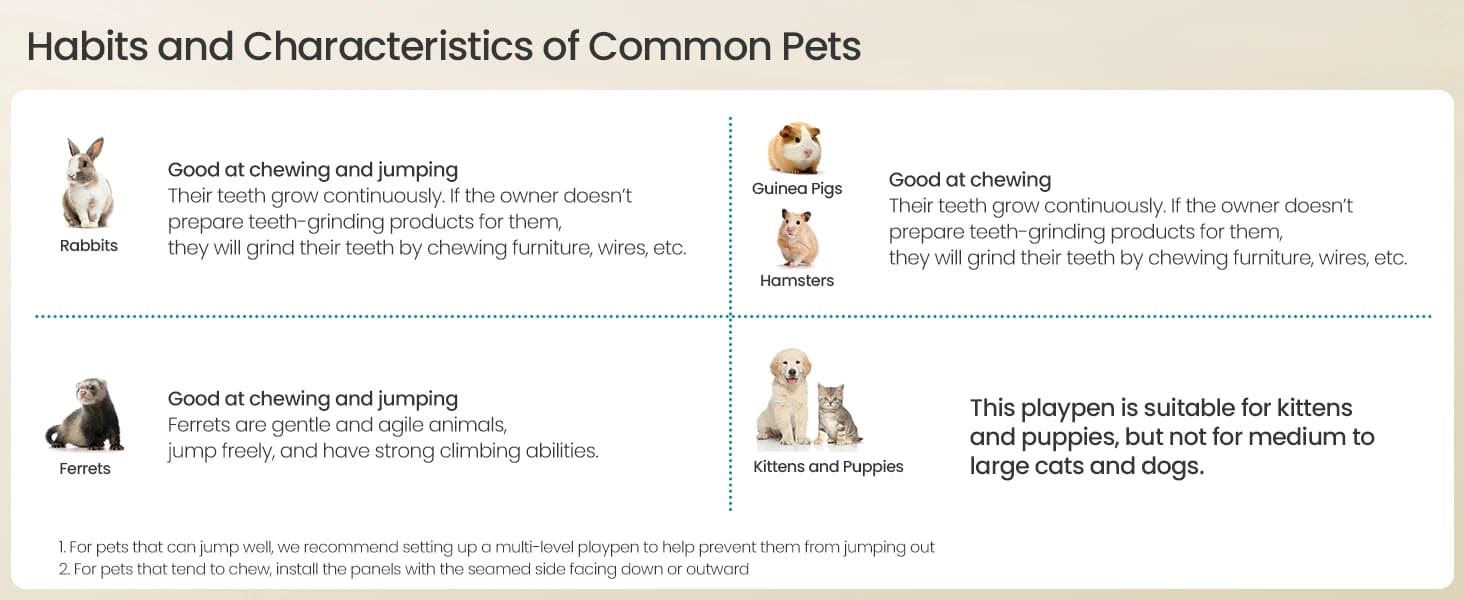 Habits and Characteristics of Common Pets

Rabbits

Good at chewing and jumping
Their teeth grow continuously. If the owner doesn't prepare teeth-grinding products for them, they will grind their teeth by chewing furniture, wires, etc.

Guinea Pigs

Hamsters

Good at chewing
Their teeth grow continuously. If the owner doesn't prepare teeth-grinding products for them, they will grind their teeth by chewing furniture, wires, etc.

Ferrets

Good at chewing and jumping
Ferrets are gentle and agile animals, jump freely, and have strong climbing abilities.

Kittens and Puppies

This playpen is suitable for kittens and puppies, but not for medium to large cats and dogs.

1. For pets that can jump well, we recommend setting up a multi-level playpen to help prevent them from jumping out
2. For pets that tend to chew, install the panels with the seamed side facing down or outward